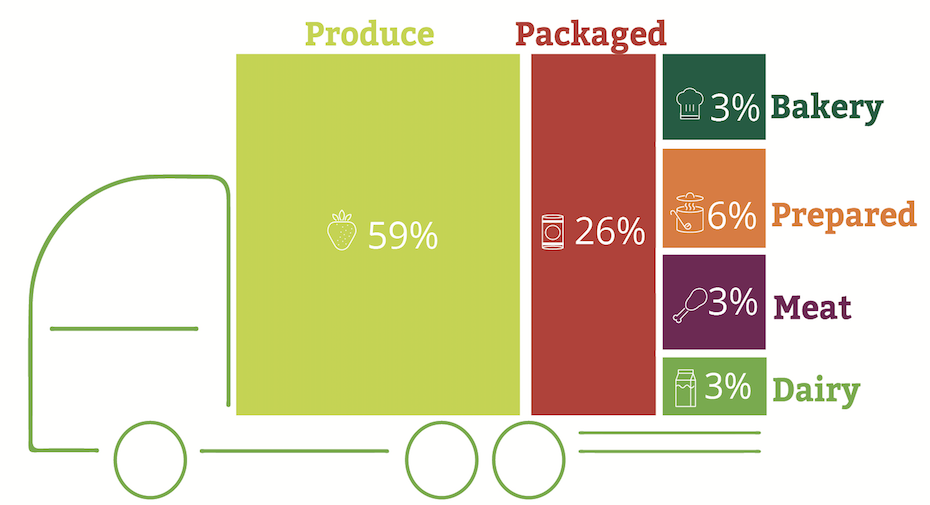 Produce

59%

Packaged

26%

3% Bakery

6% Prepared

3% Meat

3% Dairy